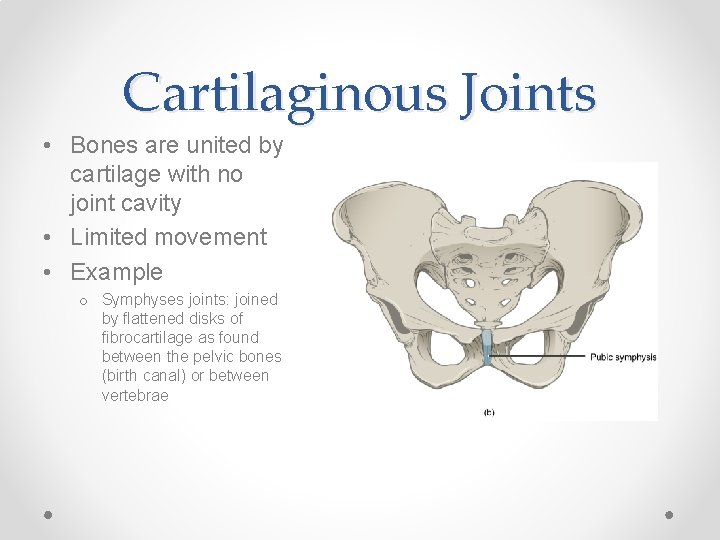 Cartilaginous Joints

• Bones are united by cartilage with no joint cavity
• Limited movement
• Example
  o Symphyses joints: joined by flattened disks of fibrocartilage as found between the pelvic bones (birth canal) or between vertebrae

Pubic symphysis

(b)